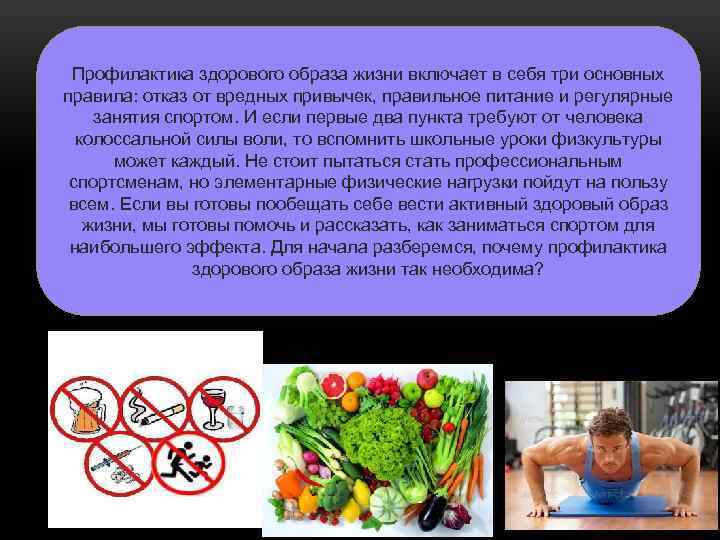 Профилактика здорового образа жизни включает в себя три основных правила: отказ от вредных привычек, правильное питание и регулярные занятия спортом. И если первые два пункта требуют от человека колоссальной силы воли, то вспомнить школьные уроки физкультуры может каждый. Не стоит пытаться стать профессиональным спортсменам, но элементарные физические нагрузки пойдут на пользу всем. Если вы готовы пообещать себе вести активный здоровый образ жизни, мы готовы помочь и рассказать, как заниматься спортом для наибольшего эффекта. Для начала разберемся, почему профилактика здорового образа жизни так необходима?